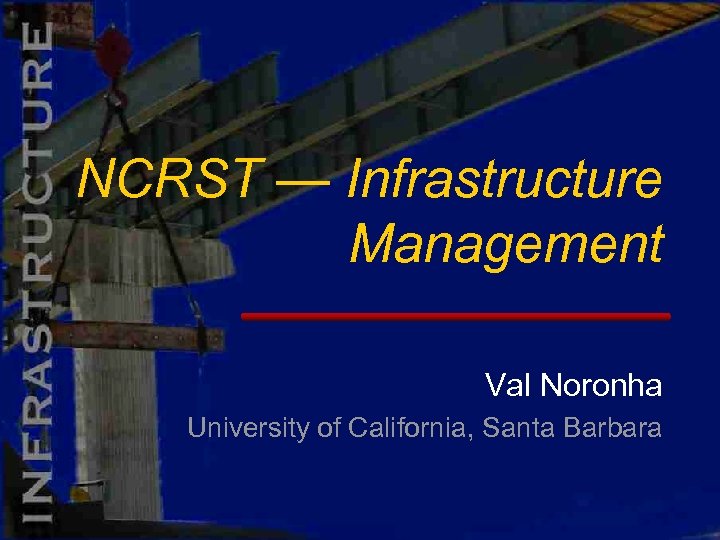 INFRASTRUCTURE

NCRST — Infrastructure Management

Val Noronha

University of California, Santa Barbara